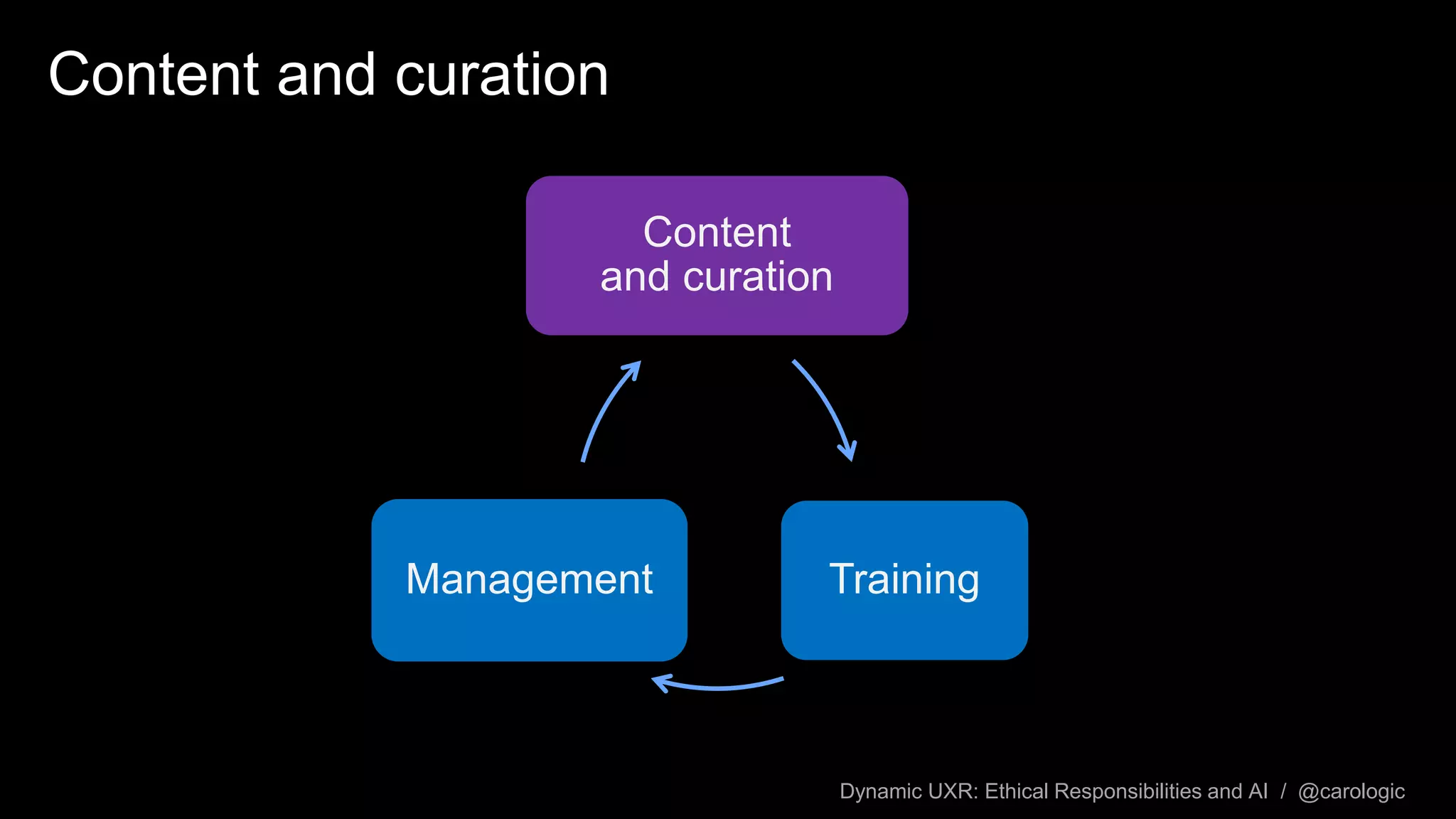 Content and curation

Content
and curation

Management

Training

Dynamic UXR: Ethical Responsibilities and AI / @carologic